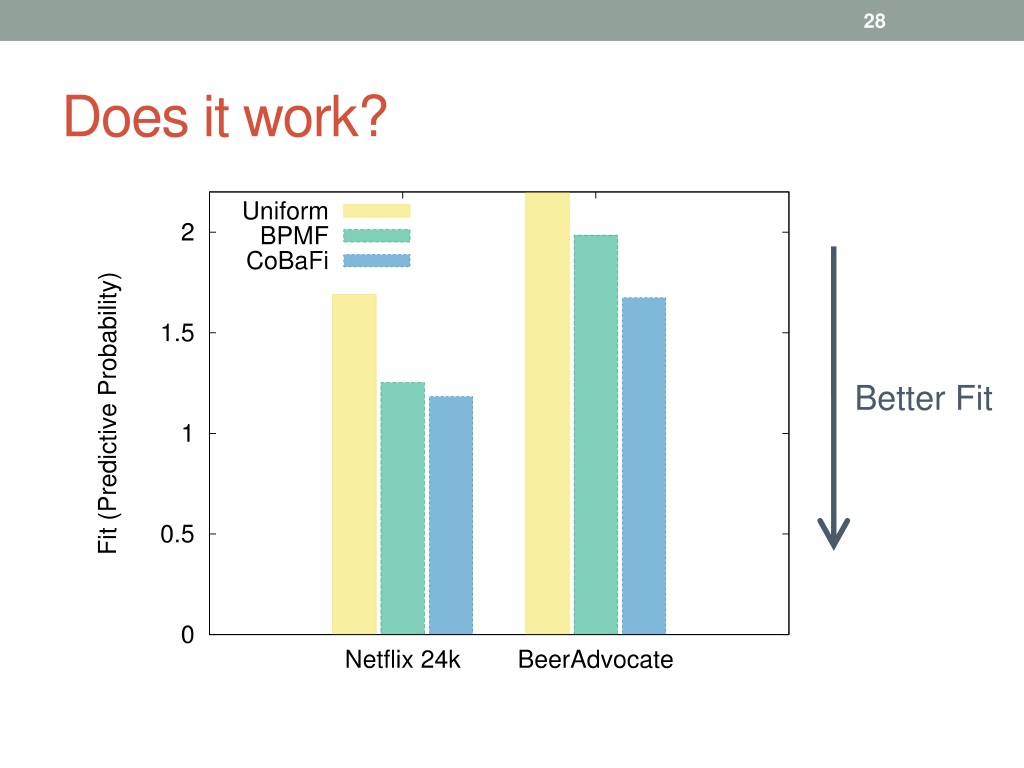 28

Does it work?

Uniform
BPMF
CoBaFi

Fit (Predictive Probability)

2
1.5
1
0.5
0

Netflix 24k
BeerAdvocate

Better Fit